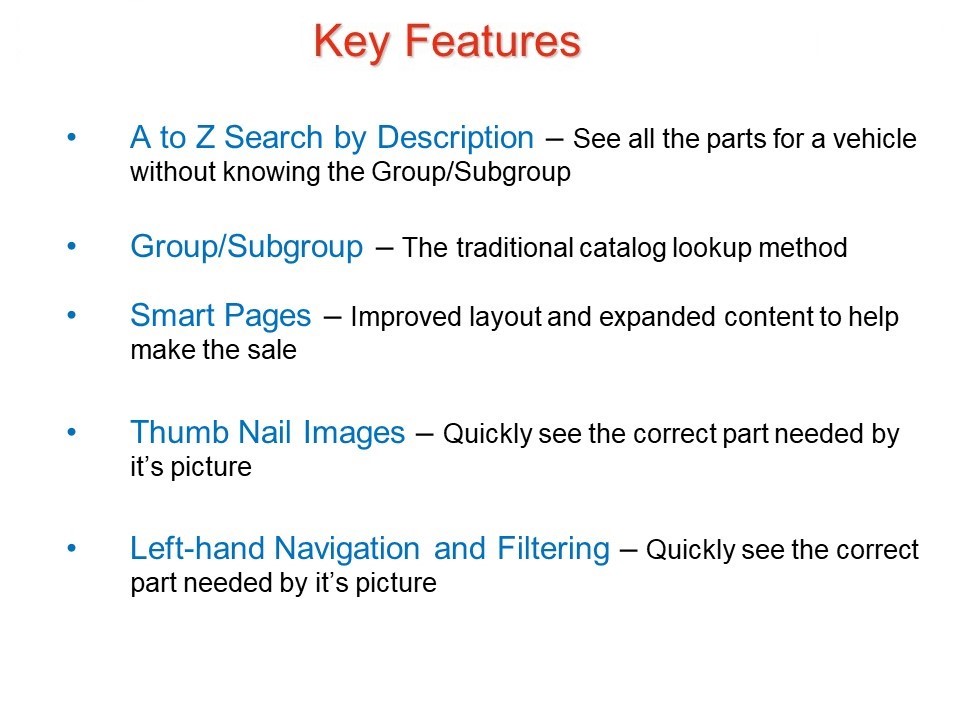 Key Features

• A to Z Search by Description – See all the parts for a vehicle without knowing the Group/Subgroup

• Group/Subgroup – The traditional catalog lookup method

• Smart Pages – Improved layout and expanded content to help make the sale

• Thumb Nail Images – Quickly see the correct part needed by it's picture

• Left-hand Navigation and Filtering – Quickly see the correct part needed by it's picture